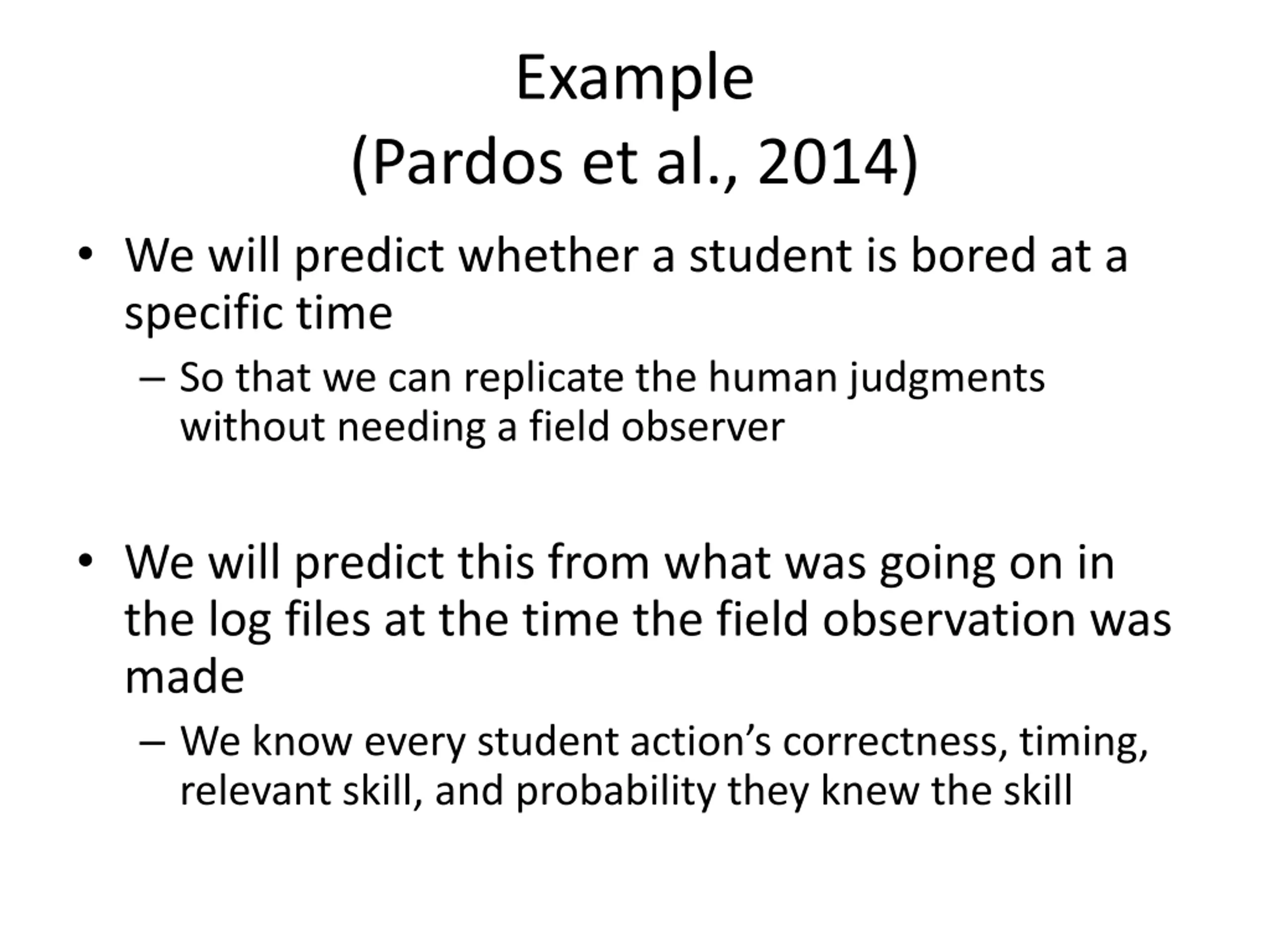 Example
(Pardos et al., 2014)

• We will predict whether a student is bored at a specific time
– So that we can replicate the human judgments without needing a field observer

• We will predict this from what was going on in the log files at the time the field observation was made
– We know every student action’s correctness, timing, relevant skill, and probability they knew the skill